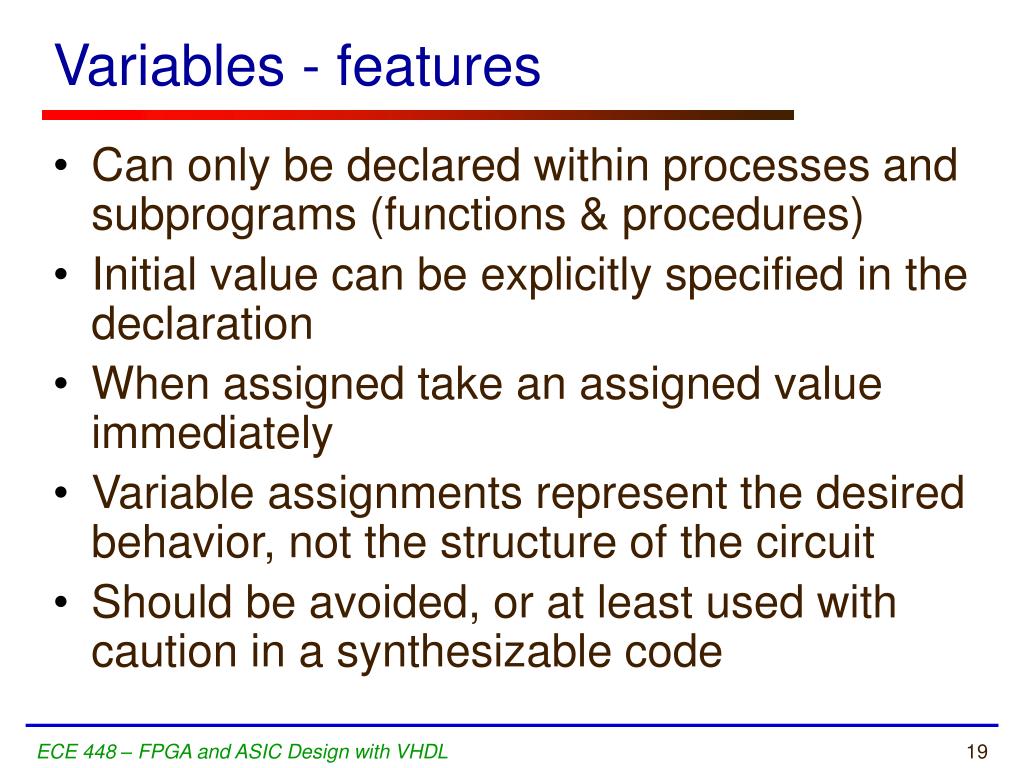 Variables - features

• Can only be declared within processes and subprograms (functions & procedures)
• Initial value can be explicitly specified in the declaration
• When assigned take an assigned value immediately
• Variable assignments represent the desired behavior, not the structure of the circuit
• Should be avoided, or at least used with caution in a synthesizable code

ECE 448 – FPGA and ASIC Design with VHDL

19